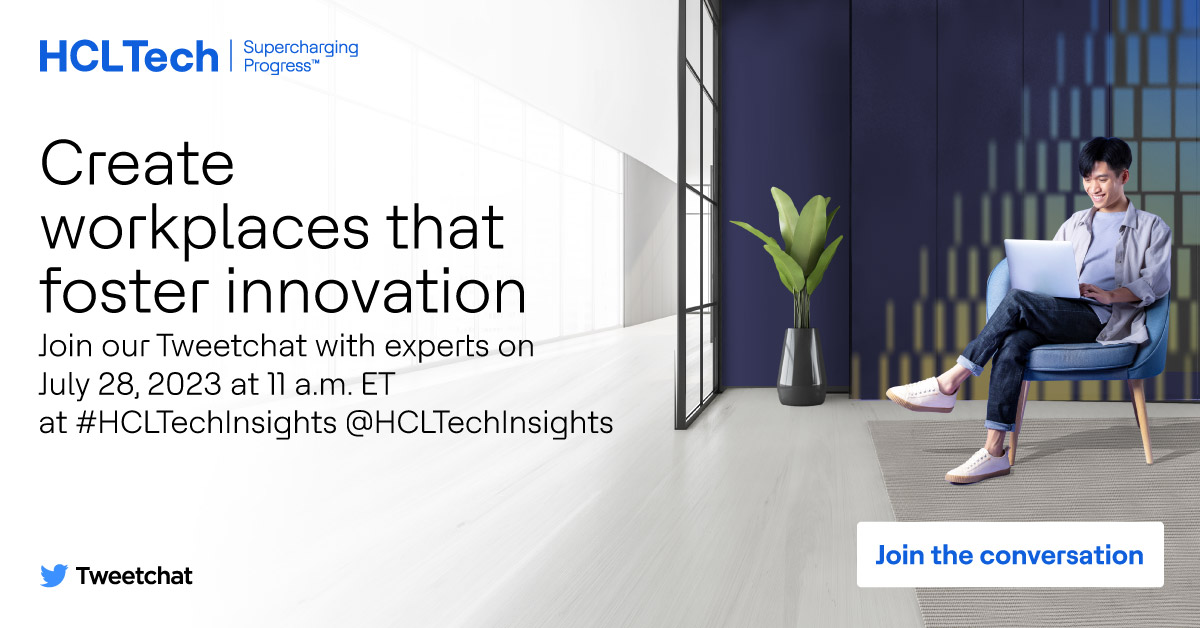 HCLTech | Supercharging Progress™

Create workplaces that foster innovation

Join our Tweetchat with experts on July 28, 2023 at 11 a.m. ET at #HCLTechInsights @HCLTechInsights

Tweetchat

Join the conversation